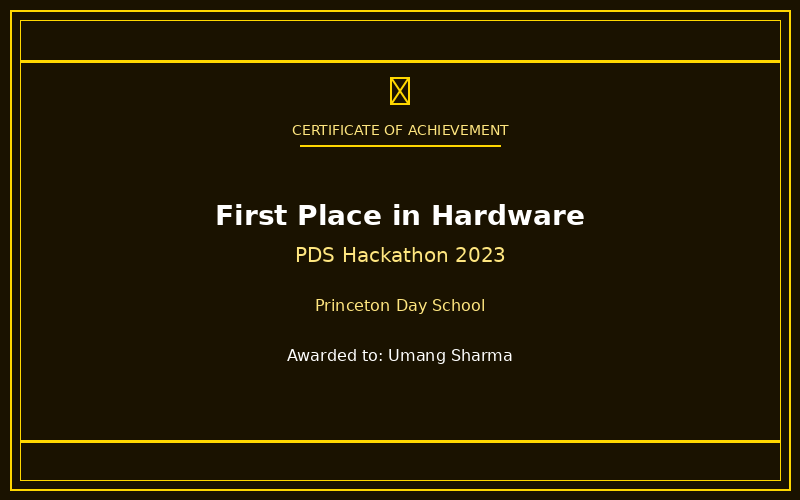 CERTIFICATE OF ACHIEVEMENT

First Place in Hardware

PDS Hackathon 2023

Princeton Day School

Awarded to: Umang Sharma